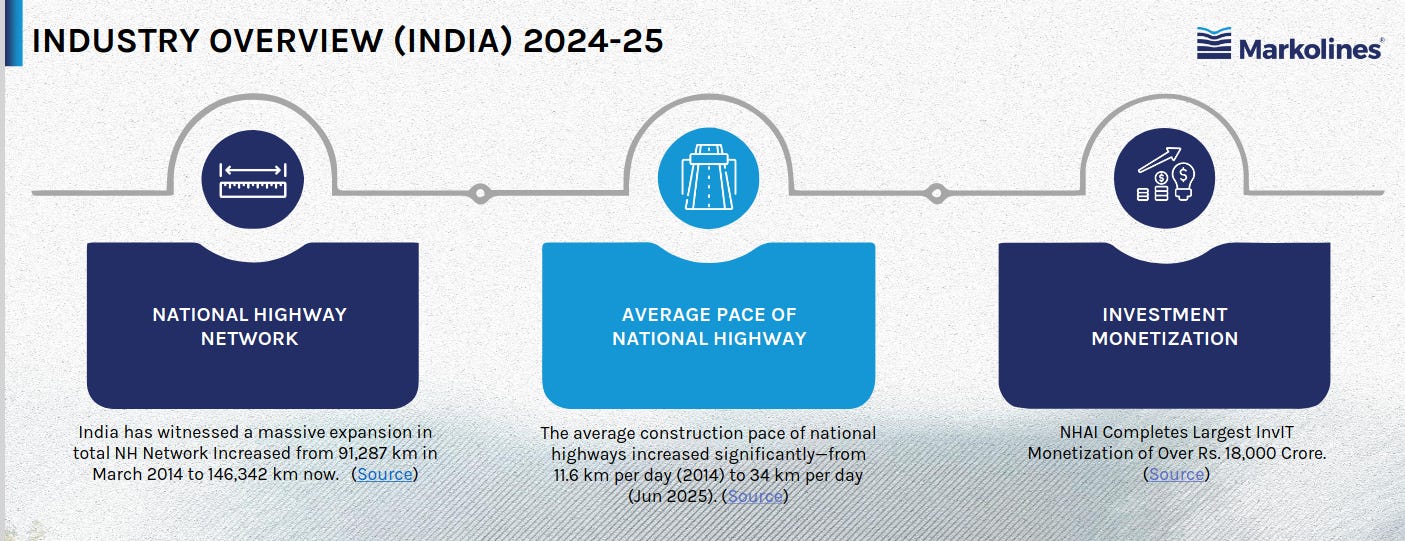 INDUSTRY OVERVIEW (INDIA) 2024-25

Markolines®

NATIONAL HIGHWAY NETWORK

India has witnessed a massive expansion in total NH Network Increased from 91,287 km in March 2014 to 146,342 km now. (Source)

AVERAGE PACE OF NATIONAL HIGHWAY

The average construction pace of national highways increased significantly—from 11.6 km per day (2014) to 34 km per day (Jun 2025). (Source)

INVESTMENT MONETIZATION

NHAI Completes Largest InvIT Monetization of Over Rs. 18,000 Crore. (Source)